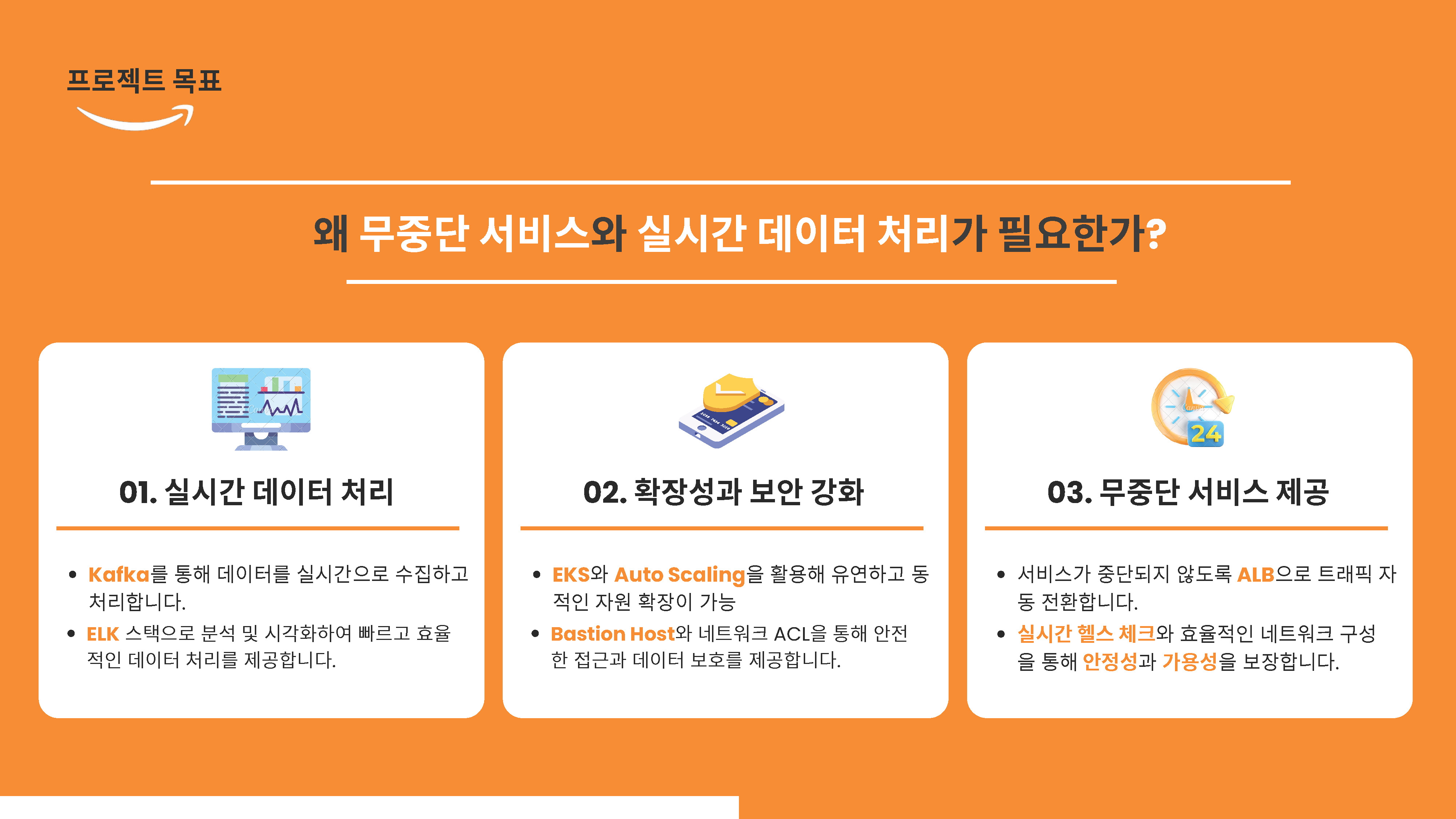 프로젝트 목표

왜 무중단 서비스와 실시간 데이터 처리가 필요한가?

01. 실시간 데이터 처리

- Kafka를 통해 데이터를 실시간으로 수집하고 처리합니다.
- ELK 스택으로 분석 및 시각화하여 빠르고 효율적인 데이터 처리를 제공합니다.

02. 확장성과 보안 강화

- EKS와 Auto Scaling을 활용해 유연하고 동적인 자원 확장이 가능
- Bastion Host와 네트워크 ACL을 통해 안전한 접근과 데이터 보호를 제공합니다.

03. 무중단 서비스 제공

- 서비스가 중단되지 않도록 ALB으로 트래픽 자동 전환합니다.
- 실시간 헬스 체크와 효율적인 네트워크 구성을 통해 안정성과 가용성을 보장합니다.